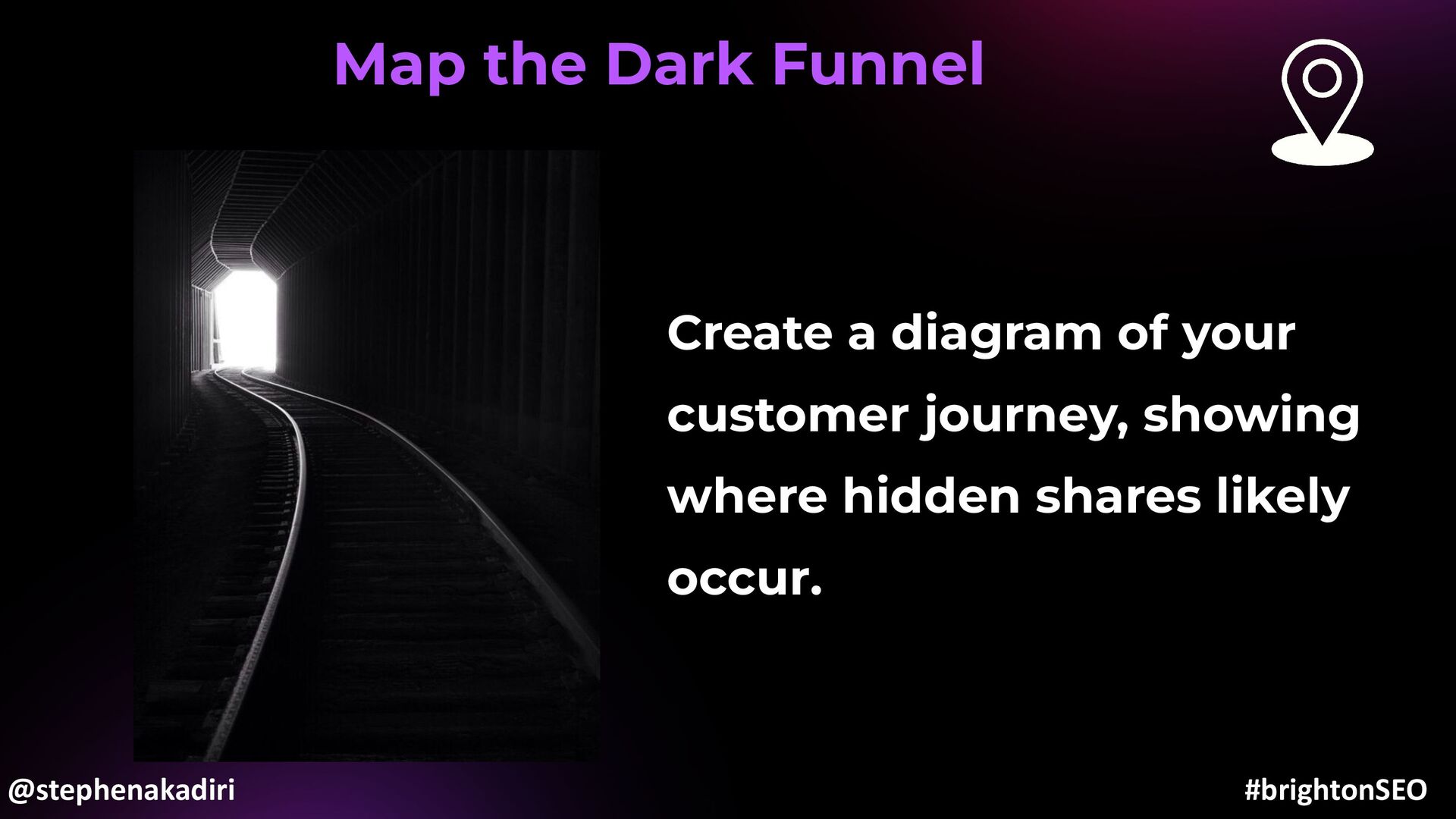 Map the Dark Funnel

Create a diagram of your customer journey, showing where hidden shares likely occur.

@stephenakadiri

#brightonSEO